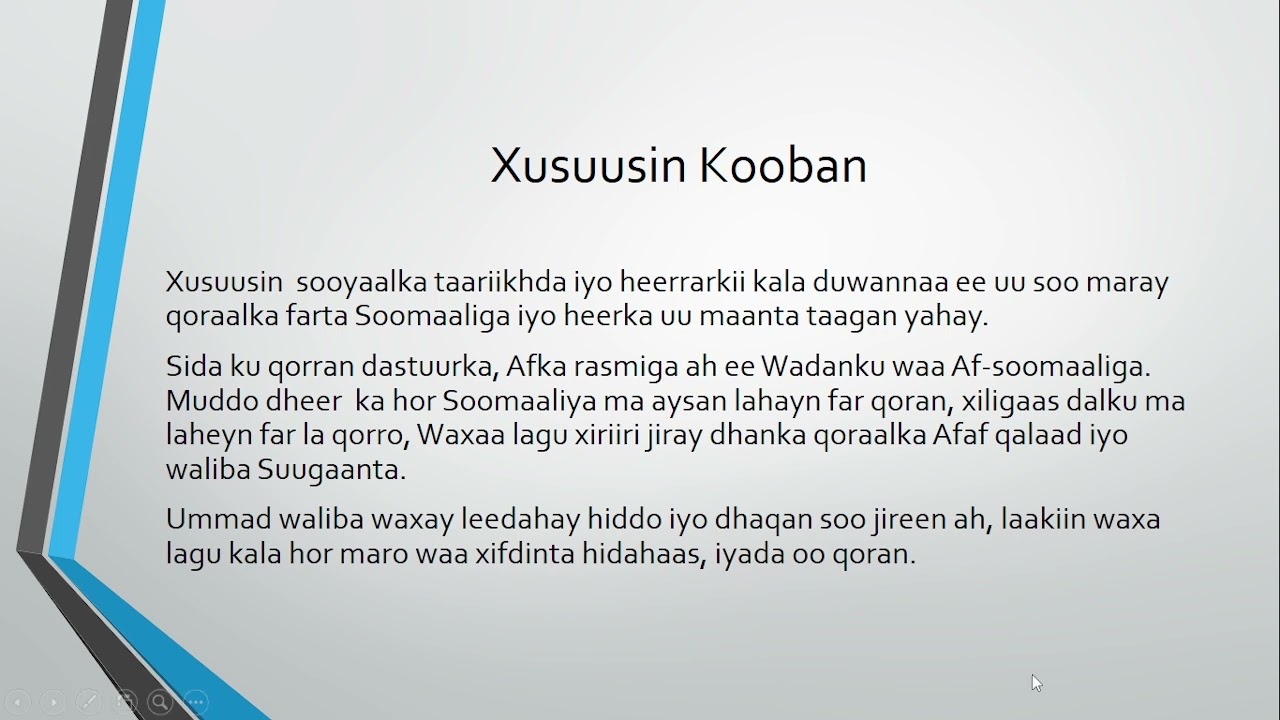 Xusuusin Kooban

Xusuusin sooyaalka taariikhda iyo heerrarkii kala duwannaa ee uu soo maray qoraalka farta Soomaaliga iyo heerka uu maanta taagan yahay.

Sida ku qorran dastuurka, Afka rasmiga ah ee Wadanku waa Af-soomaaliga. Muddo dheer ka hor Soomaaliya ma aysan lahayn far qoran, xiligaas dalku ma laheyn far la qorro, Waxaa lagu xiriiri jiray dhanka qoraalka Afaf qalaad iyo waliba Suugaanta.

Ummad waliba waxay leedahay hiddo iyo dhaqan soo jireen ah, laakiin waxa lagu kala hor maro waa xifdinta hidahaas, iyada oo qoran.